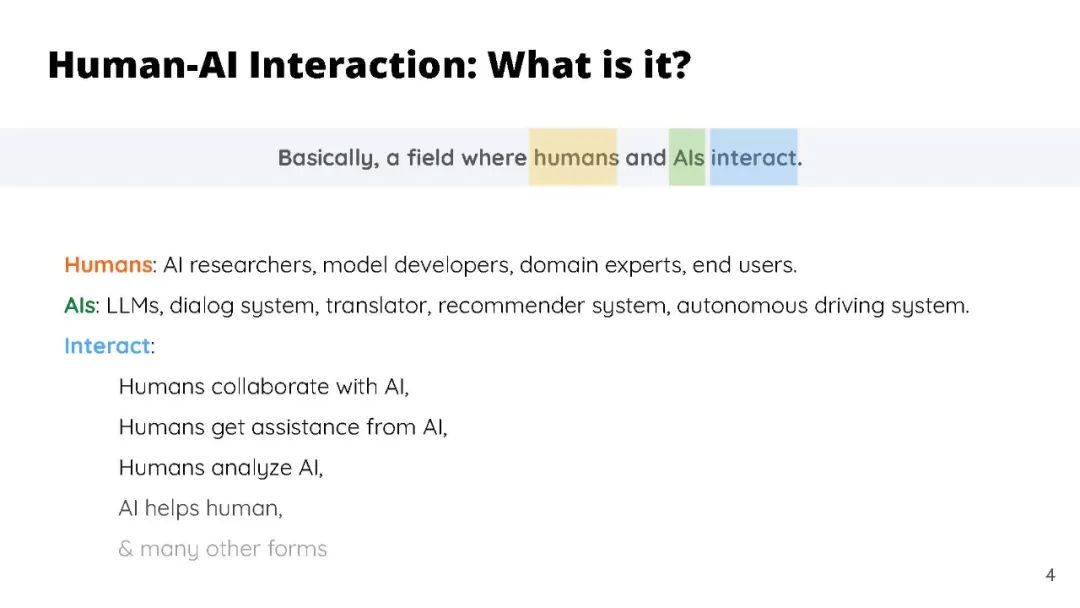 Human-AI Interaction: What is it?

Basically, a field where humans and AIs interact.

Humans: AI researchers, model developers, domain experts, end users.

AIs: LLMs, dialog system, translator, recommender system, autonomous driving system.

Interact:

Humans collaborate with AI,

Humans get assistance from AI,

Humans analyze AI,

AI helps human,

& many other forms

4